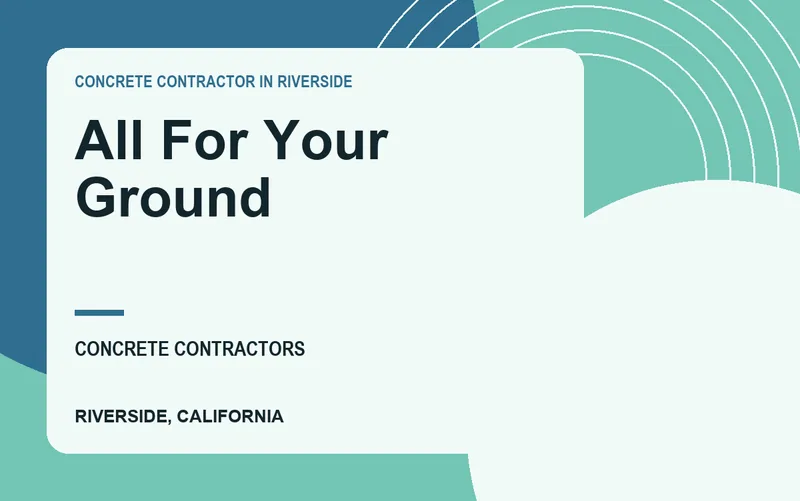 CONCRETE CONTRACTOR IN RIVERSIDE

All For Your Ground

CONCRETE CONTRACTORS

RIVERSIDE, CALIFORNIA